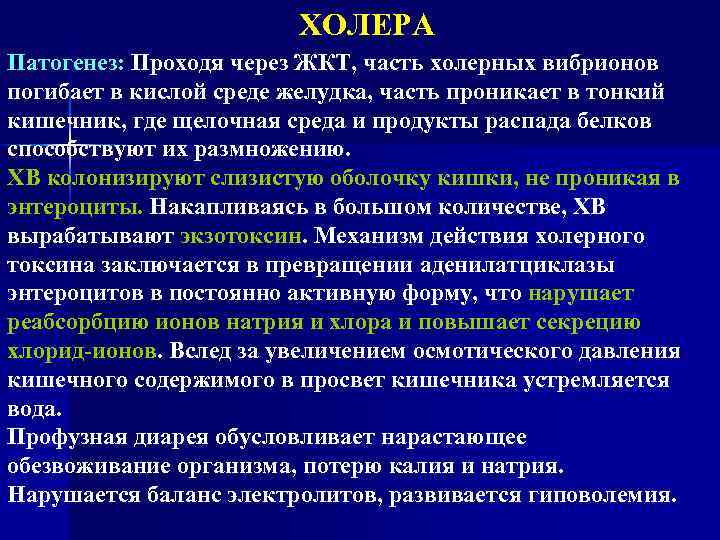 ХОЛЕРА

Патогенез: Проходя через ЖКТ, часть холерных вибрионов погибает в кислой среде желудка, часть проникает в тонкий кишечник, где щелочная среда и продукты распада белков способствуют их размножению.
ХВ колонизируют слизистую оболочку кишки, не проникая в энтероциты. Накапливаясь в большом количестве, ХВ вырабатывают экзотоксин. Механизм действия холерного токсина заключается в превращении аденилатциклазы энтероцитов в постоянно активную форму, что нарушает реабсорбцию ионов натрия и хлора и повышает секрецию хлорид-ионов. Вслед за увеличением осмотического давления кишечного содержимого в просвет кишечника устремляется вода.
Профузная диарея обусловливает нарастающее обезвоживание организма, потерю калия и натрия. Нарушается баланс электролитов, развивается гиповолемия.